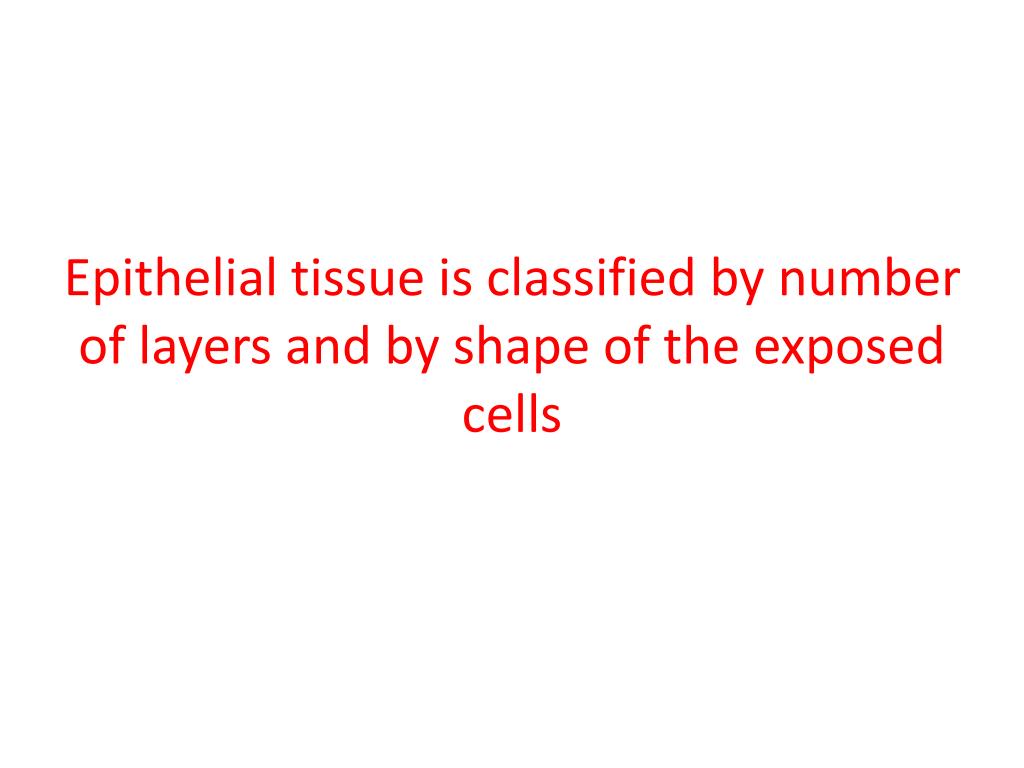 Epithelial tissue is classified by number of layers and by shape of the exposed cells